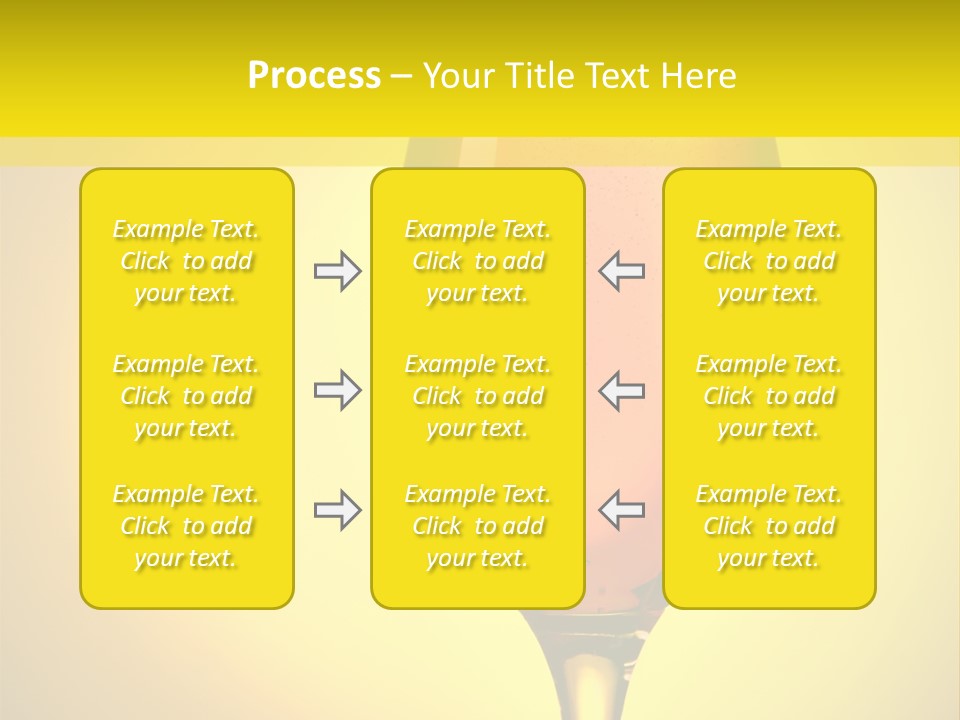 Process – Your Title Text Here

Example Text. Click to add your text.

Example Text. Click to add your text.

Example Text. Click to add your text.

Example Text. Click to add your text.

Example Text. Click to add your text.

Example Text. Click to add your text.

Example Text. Click to add your text.

Example Text. Click to add your text.

Example Text. Click to add your text.